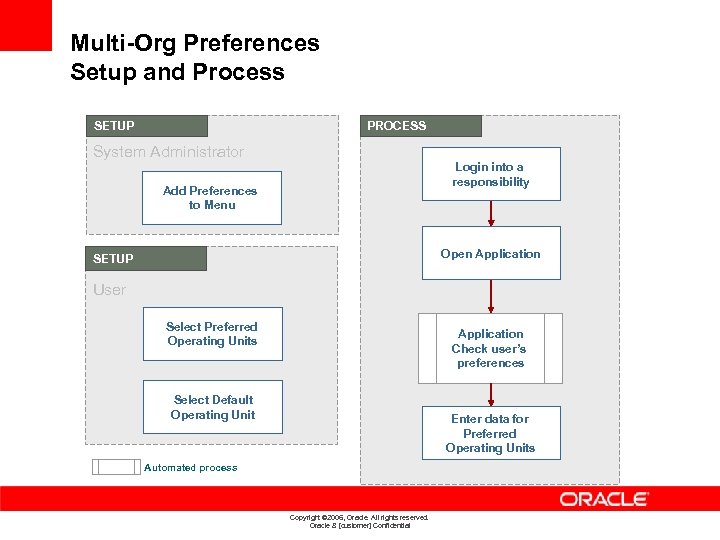 Multi-Org Preferences
Setup and Process

SETUP

System Administrator

Add Preferences to Menu

SETUP

User

Select Preferred Operating Units

Select Default Operating Unit

Automated process

PROCESS

Login into a responsibility

Open Application

Application Check user's preferences

Enter data for Preferred Operating Units

ORACLE

Copyright ©2006, Oracle. All rights reserved.
Oracle & [customer] Confidential